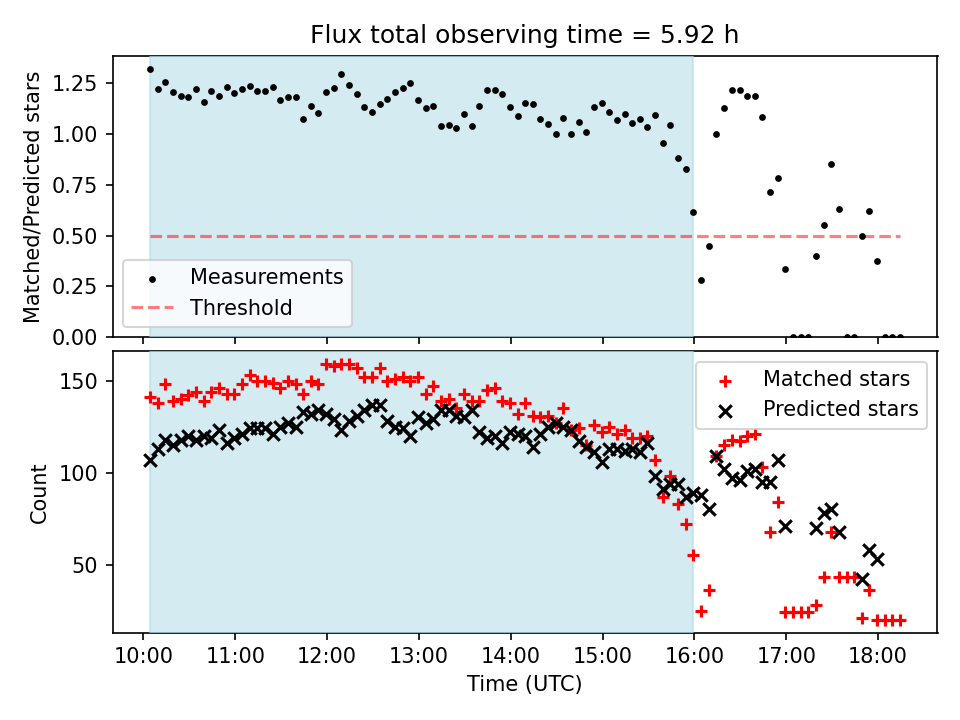 Flux total observing time = 5.92 h

Matched/Predicted stars

1.25
1.00
0.75
0.50
0.25
0.00

Measurements
Threshold

Count

150
100
50

Matched stars
Predicted stars

10:00 11:00 12:00 13:00 14:00 15:00 16:00 17:00 18:00

Time (UTC)